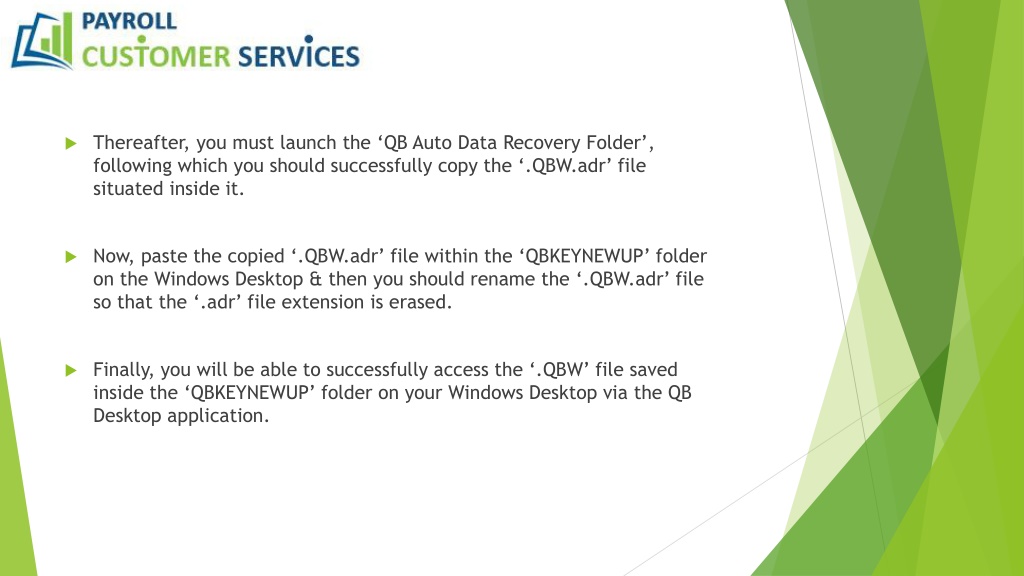 PAYROLL
CUSTOMER SERVICES

Thereafter, you must launch the ‘QB Auto Data Recovery Folder’, following which you should successfully copy the ‘.QBW.adr’ file situated inside it.

Now, paste the copied ‘.QBW.adr’ file within the ‘QBKEYNEWUP’ folder on the Windows Desktop & then you should rename the ‘.QBW.adr’ file so that the ‘.adr’ file extension is erased.

Finally, you will be able to successfully access the ‘.QBW’ file saved inside the ‘QBKEYNEWUP’ folder on your Windows Desktop via the QB Desktop application.